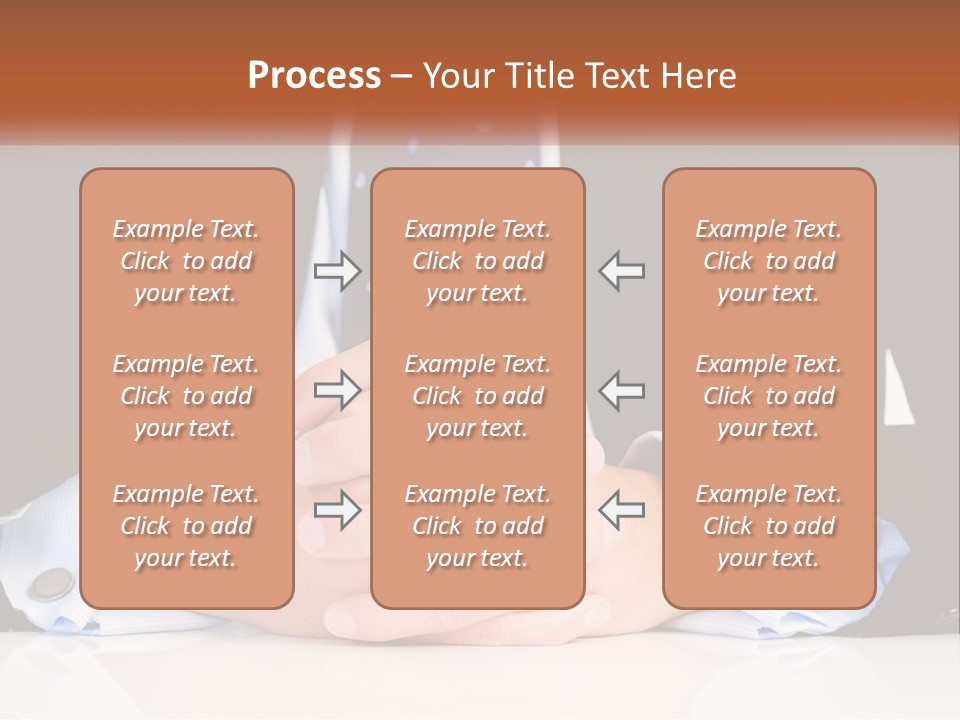 Process – Your Title Text Here

Example Text. Click to add your text.

Example Text. Click to add your text.

Example Text. Click to add your text.

Example Text. Click to add your text.

Example Text. Click to add your text.

Example Text. Click to add your text.

Example Text. Click to add your text.

Example Text. Click to add your text.

Example Text. Click to add your text.